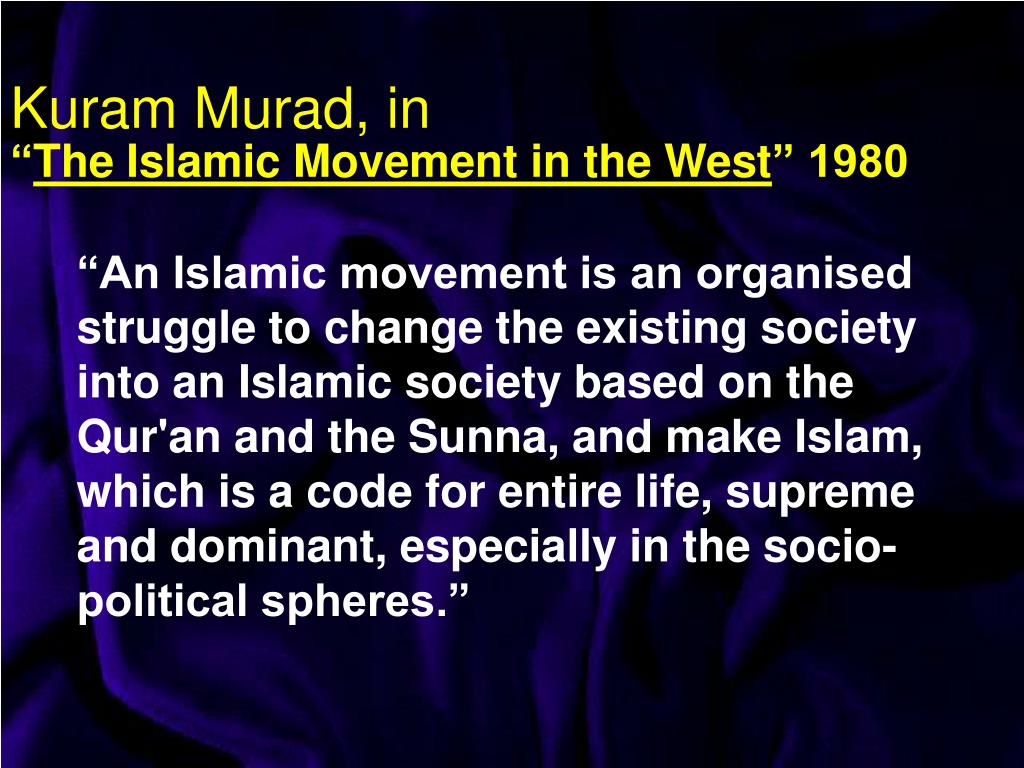 Kuram Murad, in
“The Islamic Movement in the West” 1980

“An Islamic movement is an organised struggle to change the existing society into an Islamic society based on the Qur'an and the Sunna, and make Islam, which is a code for entire life, supreme and dominant, especially in the socio-political spheres.”